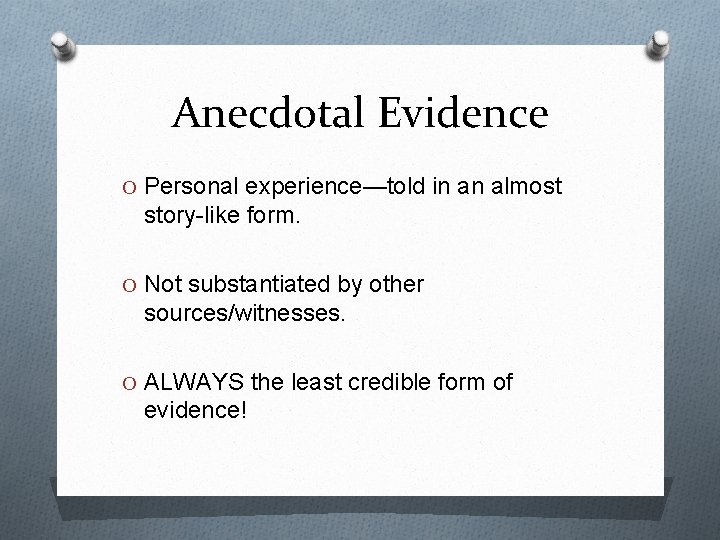 Anecdotal Evidence

O Personal experience—told in an almost story-like form.

O Not substantiated by other sources/witnesses.

O ALWAYS the least credible form of evidence!